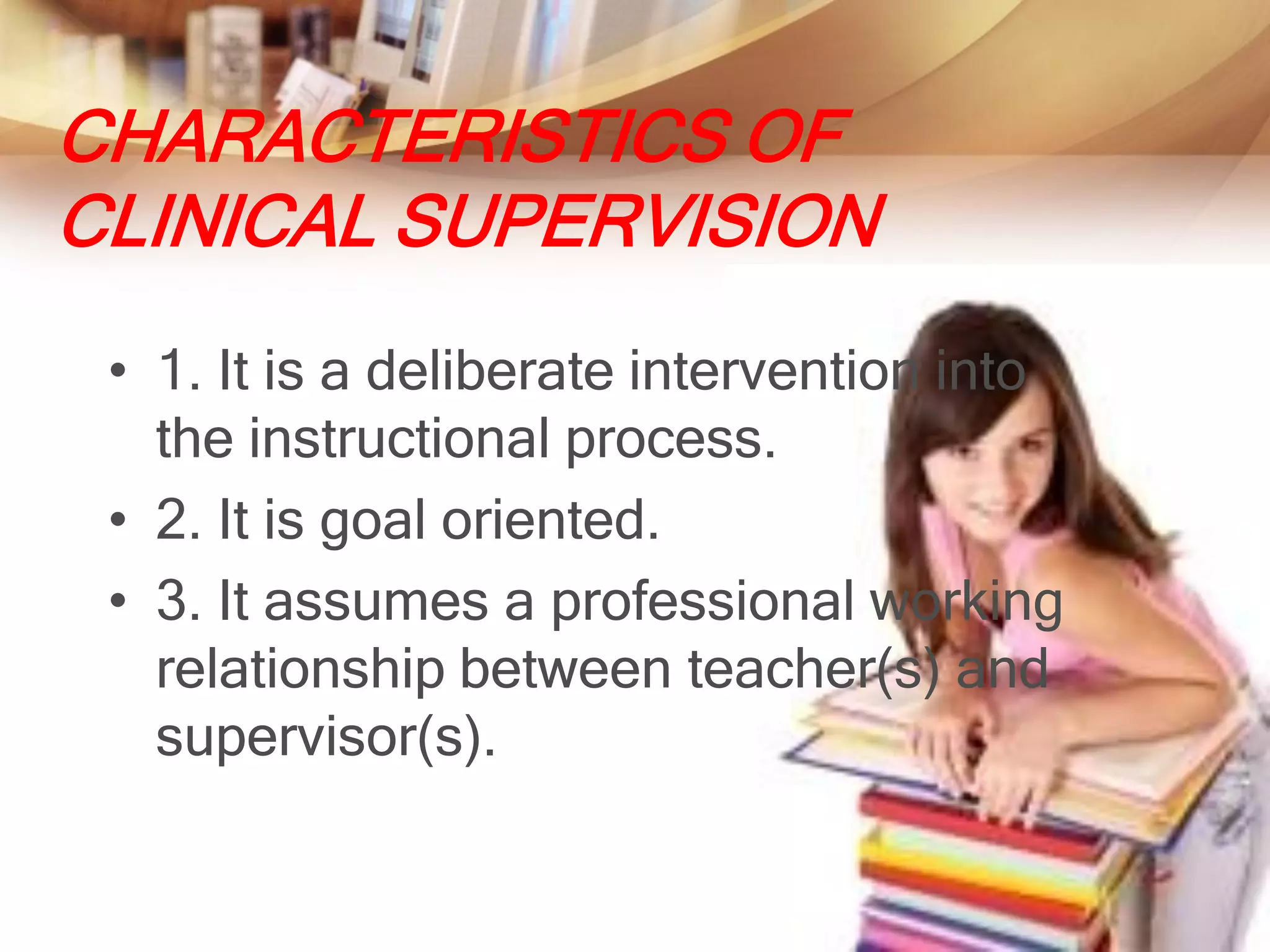 CHARACTERISTICS OF CLINICAL SUPERVISION

• 1. It is a deliberate intervention into the instructional process.
• 2. It is goal oriented.
• 3. It assumes a professional working relationship between teacher(s) and supervisor(s).